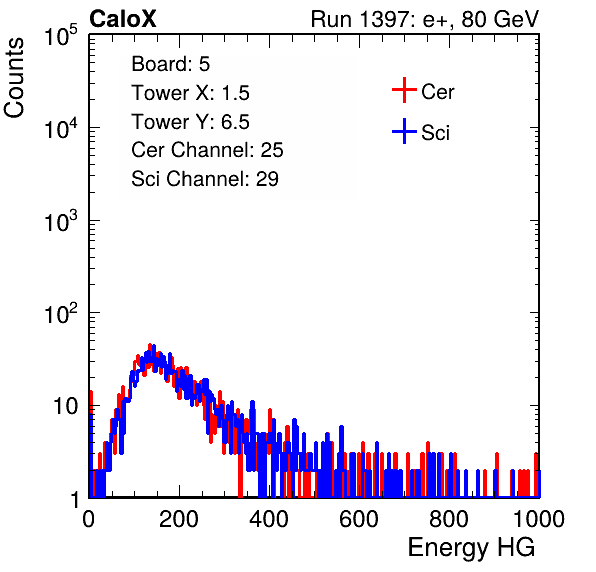 CaloX

Run 1397: e+, 80 GeV

Counts

$10^5$

$10^4$

$10^3$

$10^2$

10

1

Board: 5
Tower X: 1.5
Tower Y: 6.5
Cer Channel: 25
Sci Channel: 29

Cer

Sci

0 200 400 600 800 1000

Energy HG